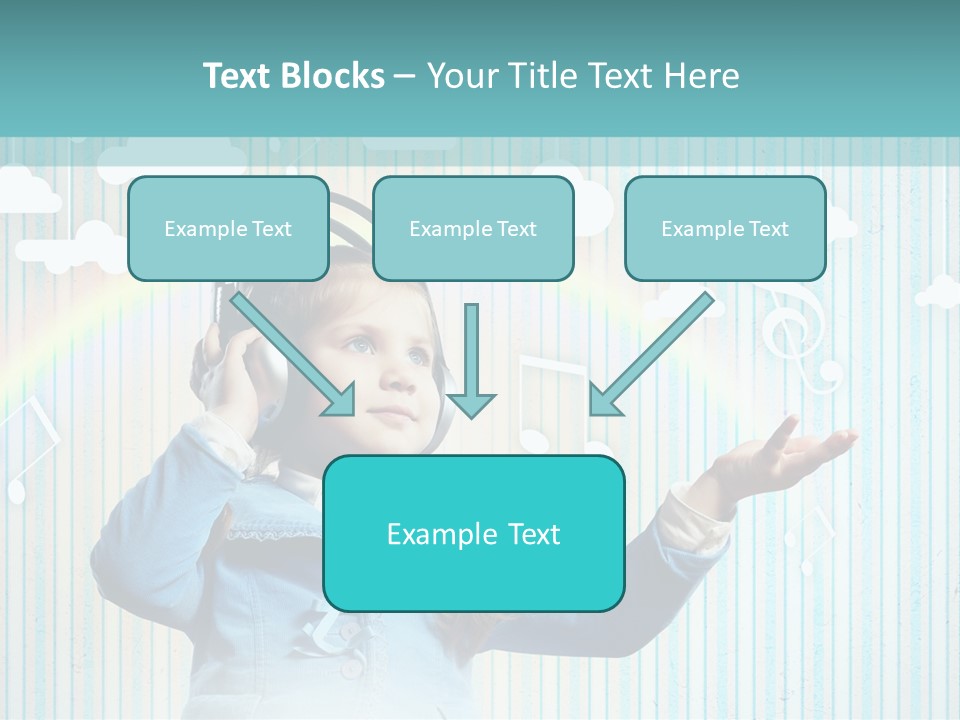 Text Blocks – Your Title Text Here

Example Text

Example Text

Example Text

Example Text